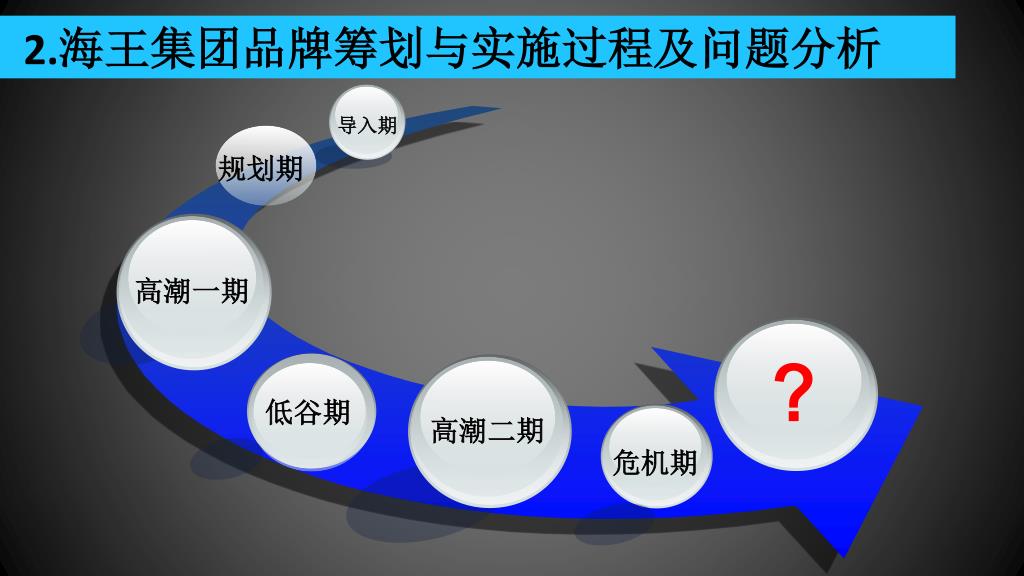 2.海王集团品牌筹划与实施过程及问题分析

导入期

规划期

高潮一期

低谷期

高潮二期

危机期

?